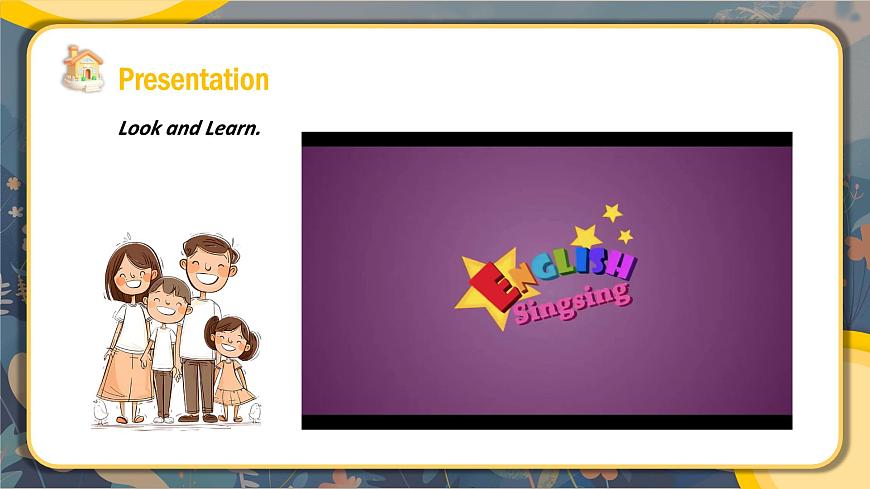 Presentation

Look and Learn.

ENGLISH
Singsing